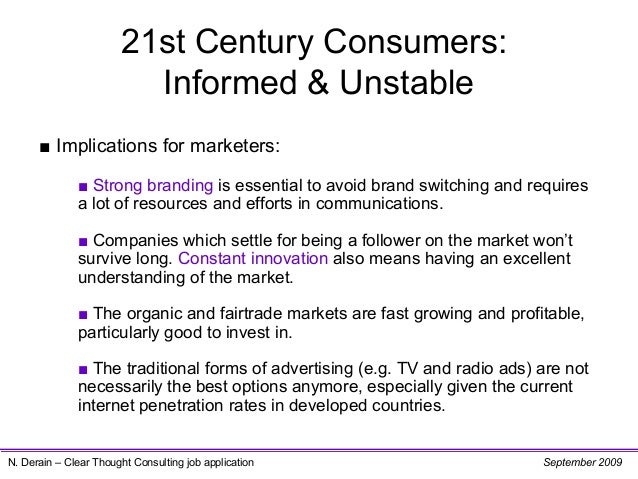 21st Century Consumers: Informed & Unstable

■ Implications for marketers:

■ Strong branding is essential to avoid brand switching and requires a lot of resources and efforts in communications.

■ Companies which settle for being a follower on the market won't survive long. Constant innovation also means having an excellent understanding of the market.

■ The organic and fairtrade markets are fast growing and profitable, particularly good to invest in.

■ The traditional forms of advertising (e.g. TV and radio ads) are not necessarily the best options anymore, especially given the current internet penetration rates in developed countries.

N. Derain – Clear Thought Consulting job application

September 2009